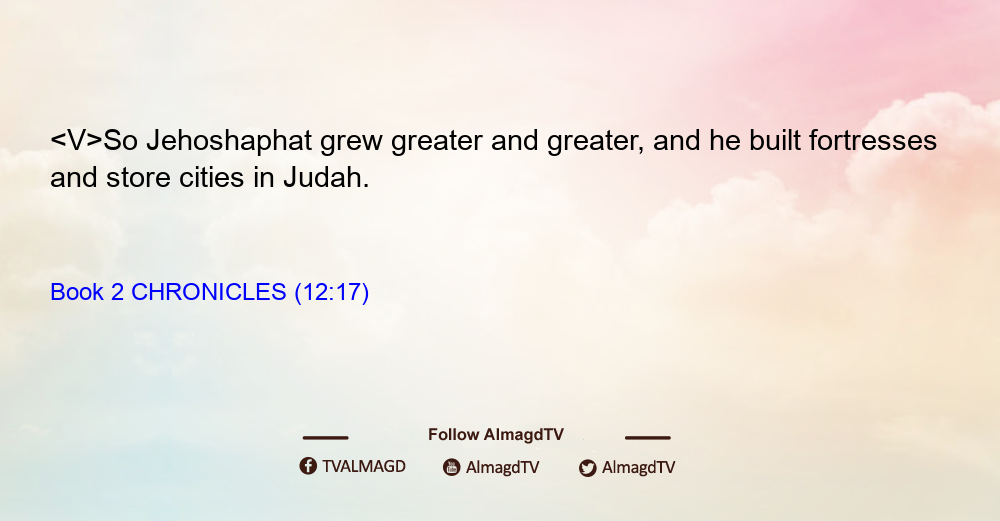 <V>So Jehoshaphat grew greater and greater, and he built fortresses and store cities in Judah.

Book 2 CHRONICLES (12:17)

Follow AlmagdTV

TVALMAGD AlmagdTV AlmagdTV